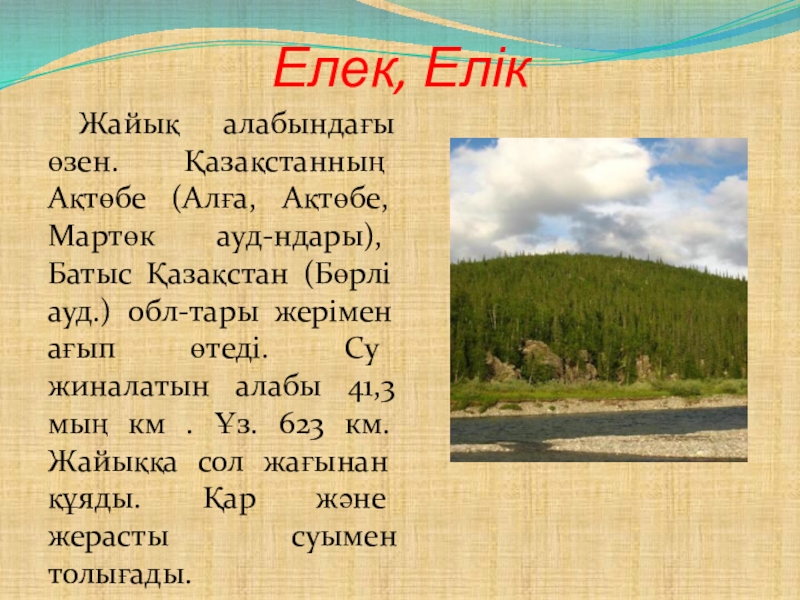 Елек, Елік

Жайық алабындағы өзен. Қазақстанның Ақтөбе (Алға, Ақтөбе, Мартөк ауд-ндары), Батыс Қазақстан (Бөрлі ауд.) обл-тары жерімен ағып өтеді. Су жиналатын алабы 41,3 мың км . Ұз. 623 км. Жайыққа сол жағынан құяды. Қар және жерасты суымен толығады.